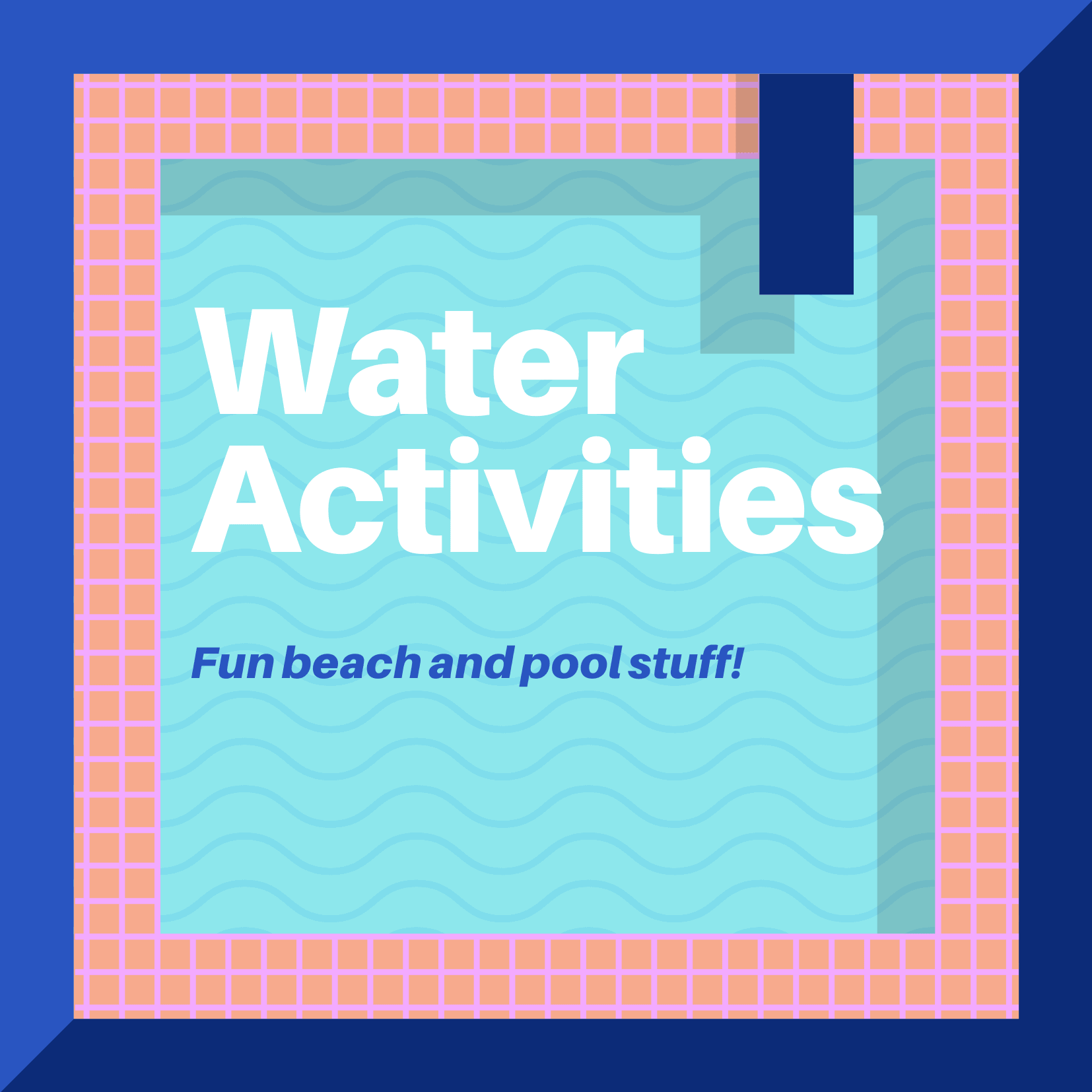 Water Activities

Fun beach and pool stuff!